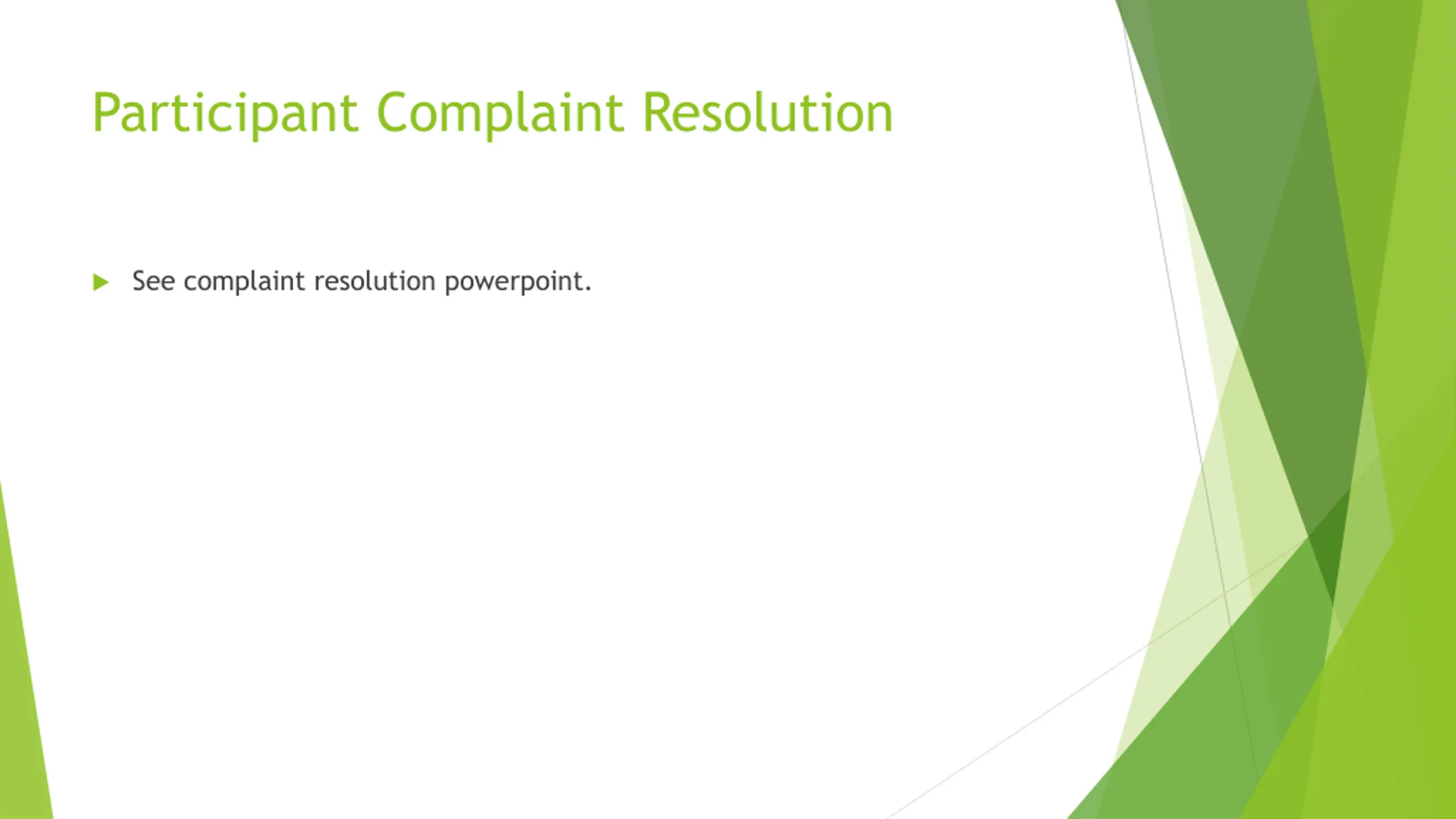 Participant Complaint Resolution

See complaint resolution powerpoint.